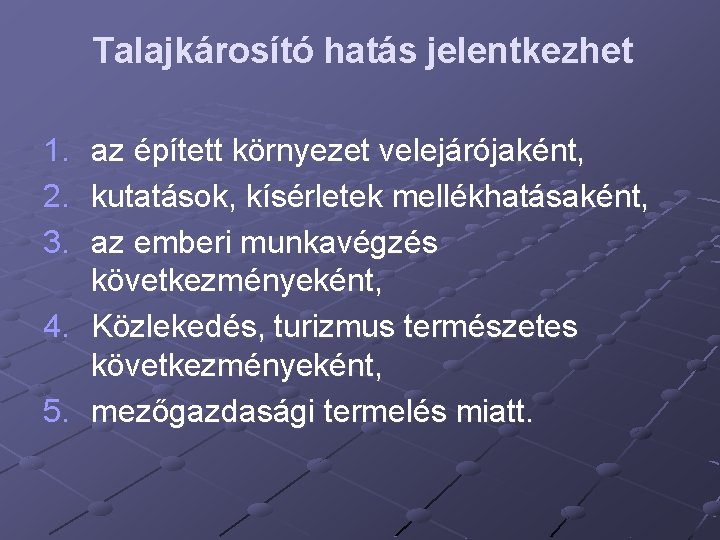 Talajkárosító hatás jelentkezhet

1. az épített környezet velejárójaként,
2. kutatások, kísérletek mellékhatásaként,
3. az emberi munkavégzés következményeként,
4. Közlekedés, turizmus természetes következményeként,
5. mezőgazdasági termelés miatt.